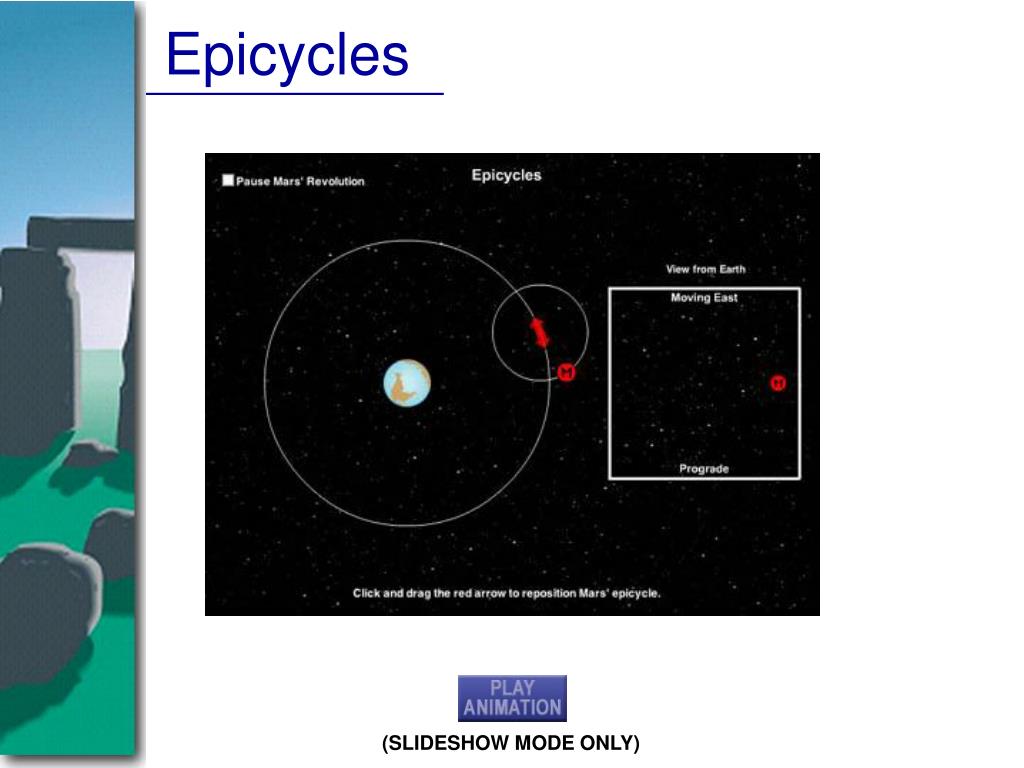 Epicycles

Pause Mars' Revolution

Epicycles

View from Earth

Moving East

M

M

Prograde

Click and drag the red arrow to reposition Mars' epicycle.

PLAY ANIMATION

(SLIDESHOW MODE ONLY)